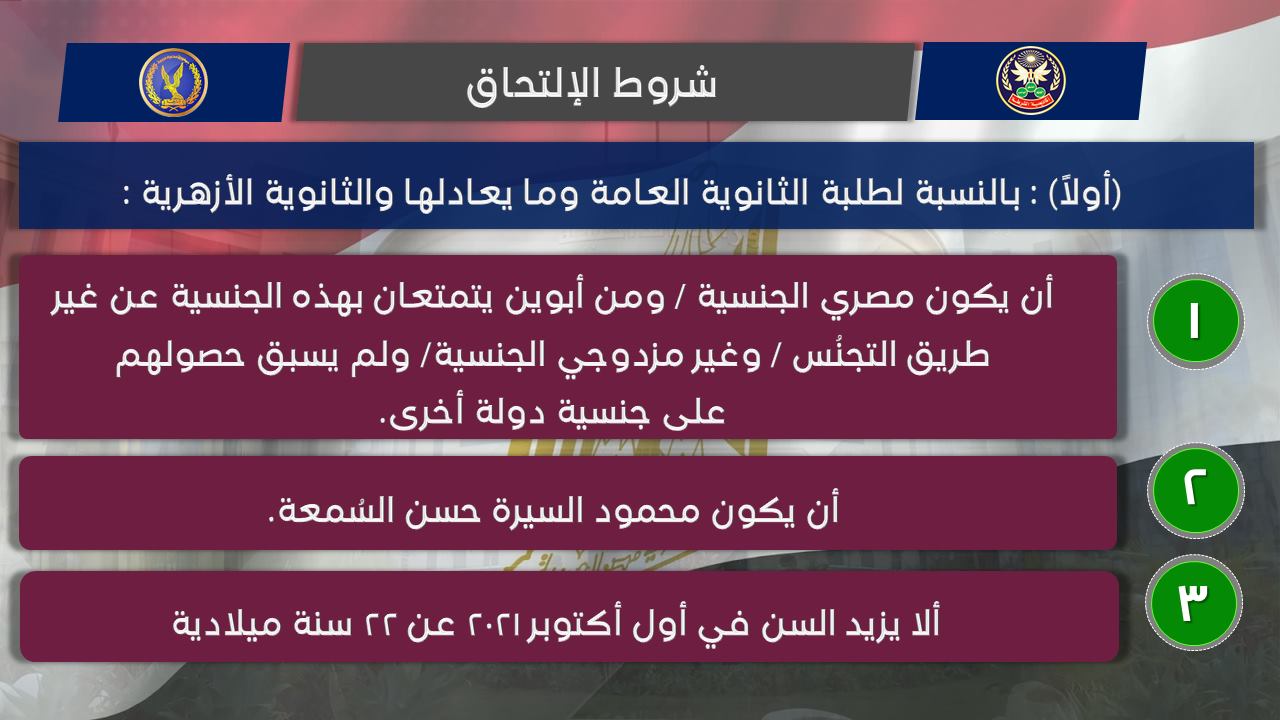 شروط الإلتحاق

(أولاً) : بالنسبة لطلبة الثانوية العامة وما يعادلها والثانوية الأزهرية :

١

أن يكون مصري الجنسية / ومن أبوين يتمتعان بهذه الجنسية عن غير طريق التجنُس / وغير مزدوجي الجنسية/ ولم يسبق حصولهم على جنسية دولة أخرى.

٢

أن يكون محمود السيرة حسن السُمعة.

٣

ألا يزيد السن في أول أكتوبر ٢٠٢١ عن ٢٢ سنة ميلادية